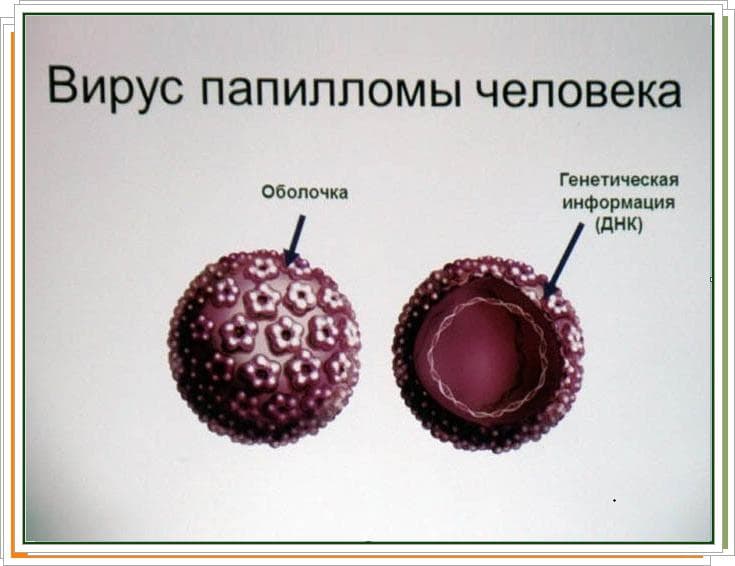 Вирус папилломы человека

Оболочка

Генетическая информация (ДНК)